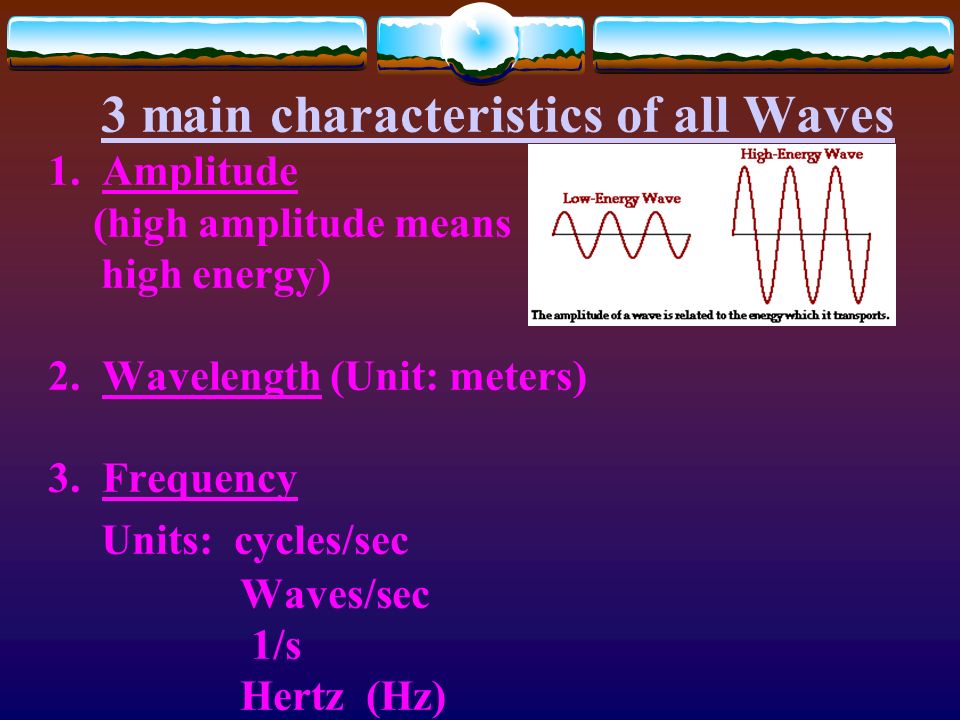 3 main characteristics of all Waves

1. Amplitude
(high amplitude means high energy)

Low-Energy Wave

High-Energy Wave

The amplitude of a wave is related to the energy which it transports.

2. Wavelength (Unit: meters)

3. Frequency
Units: cycles/sec
Waves/sec
1/s
Hertz (Hz)